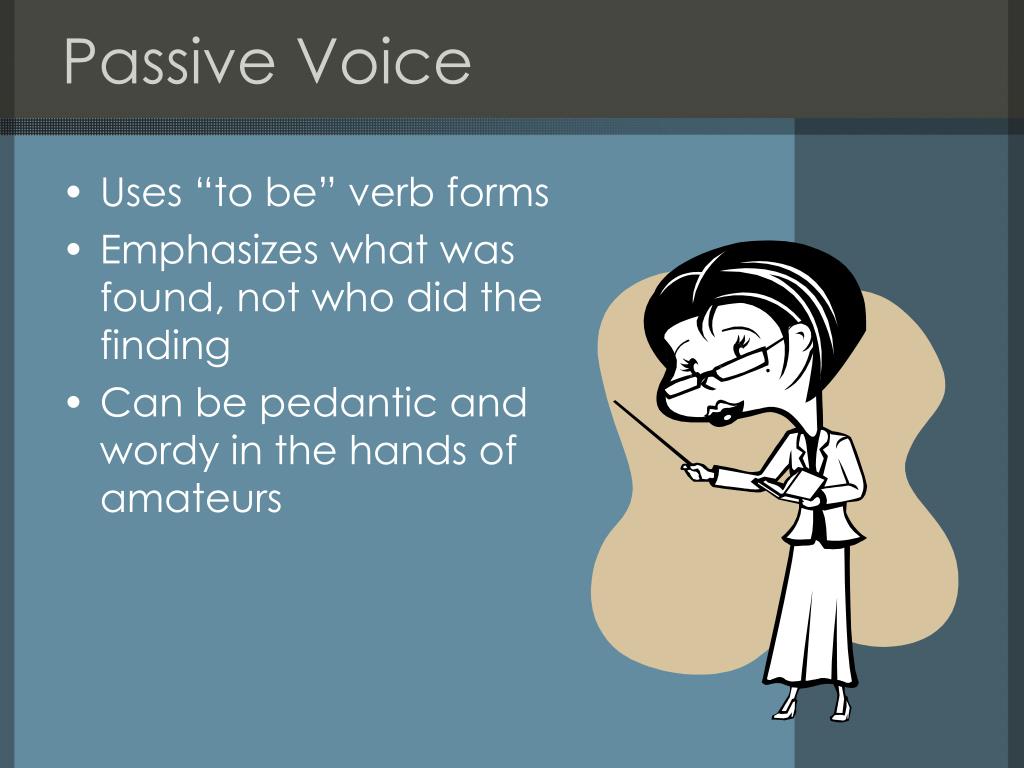 Passive Voice

• Uses “to be” verb forms
• Emphasizes what was found, not who did the finding
• Can be pedantic and wordy in the hands of amateurs